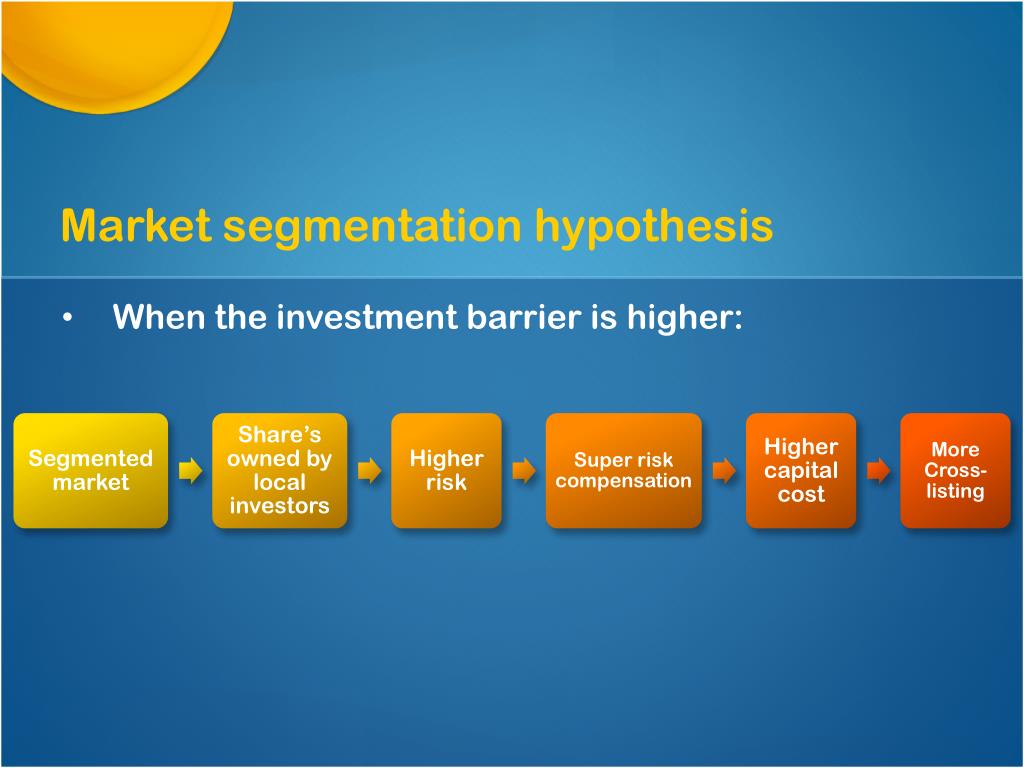 Market segmentation hypothesis

• When the investment barrier is higher:

Segmented market

Share's owned by local investors

Higher risk

Super risk compensation

Higher capital cost

More Cross-listing